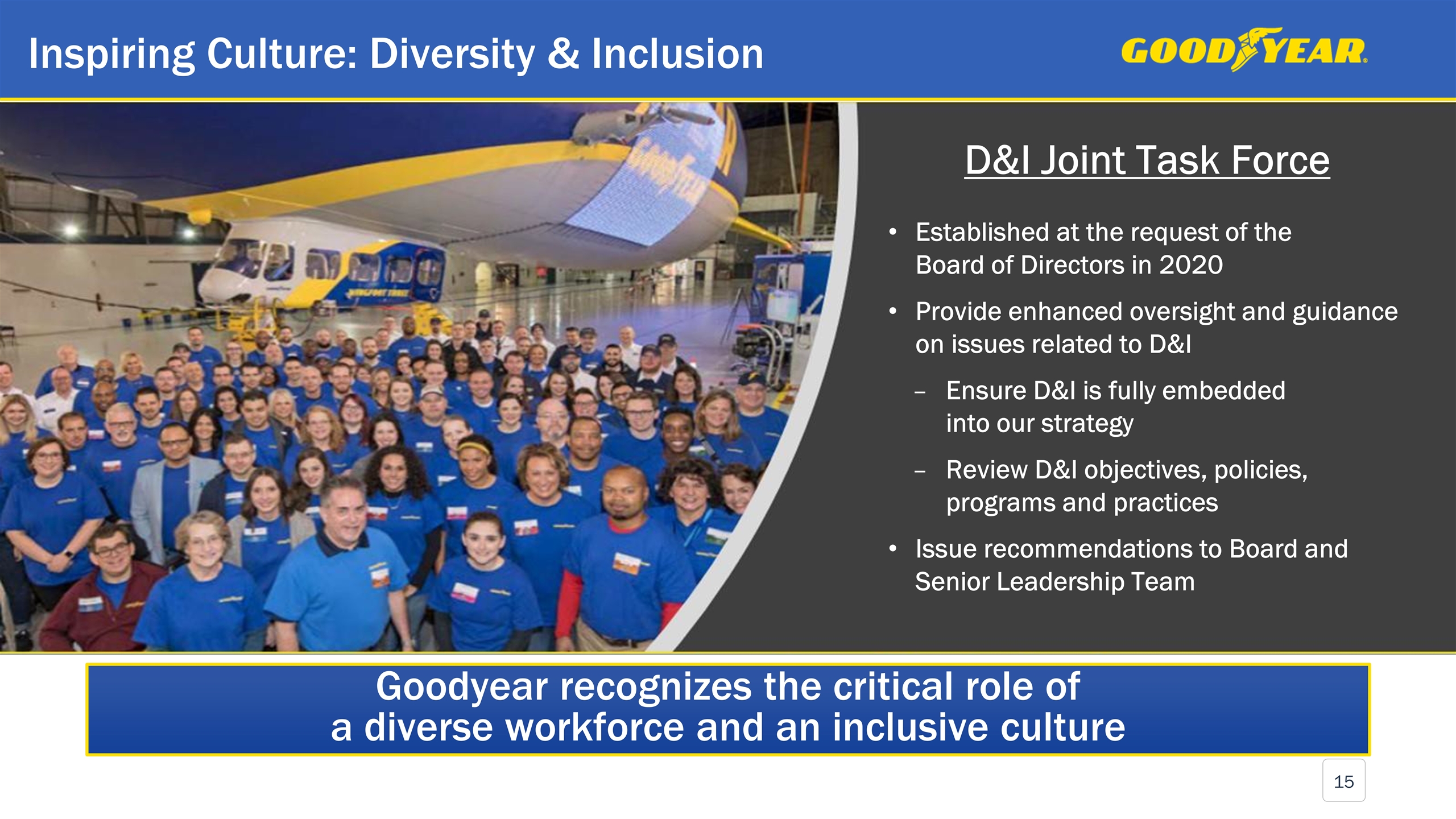 Inspiring Culture: Diversity & Inclusion

GOODYEAR

D&I Joint Task Force

• Established at the request of the Board of Directors in 2020

• Provide enhanced oversight and guidance on issues related to D&I

– Ensure D&I is fully embedded into our strategy

– Review D&I objectives, policies, programs and practices

• Issue recommendations to Board and Senior Leadership Team

Goodyear recognizes the critical role of a diverse workforce and an inclusive culture

15